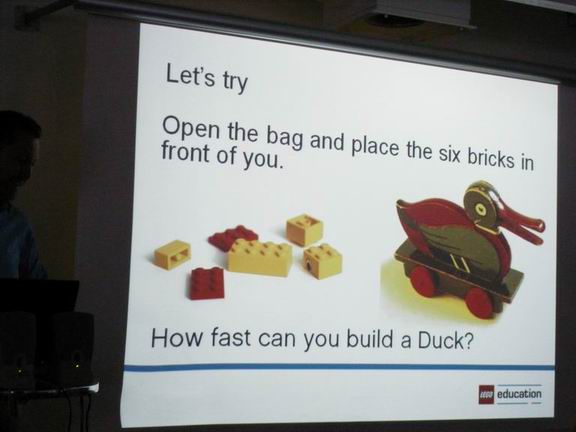 Let's try

Open the bag and place the six bricks in front of you.

How fast can you build a Duck?

LEGO education